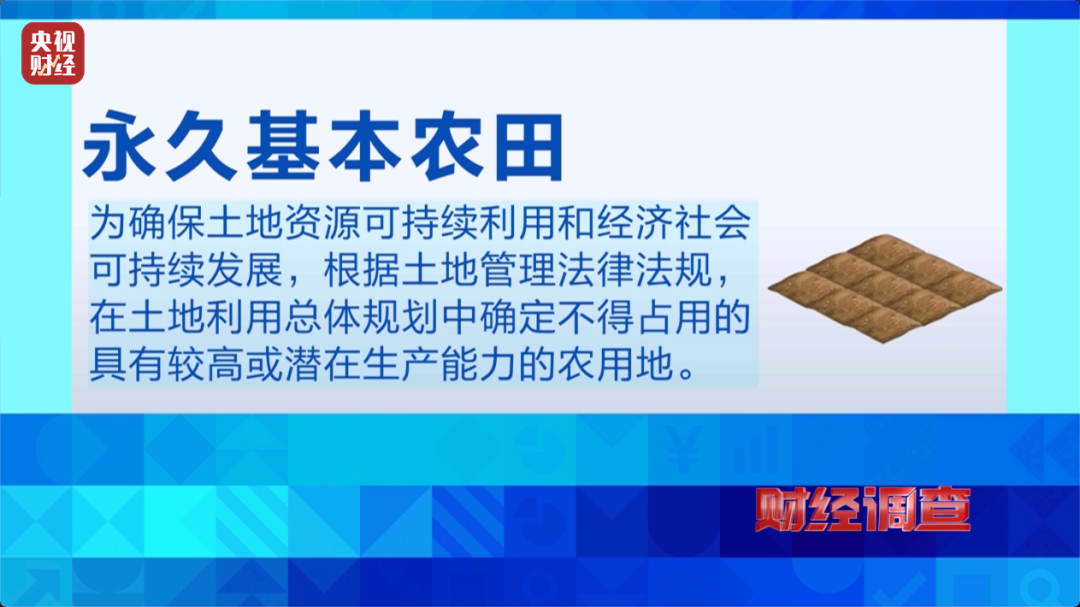 央视财经

永久基本农田

为确保土地资源可持续利用和经济社会可持续发展，根据土地管理法律法规，在土地利用总体规划中确定不得占用的具有较高或潜在生产能力的农用地。

财经调查